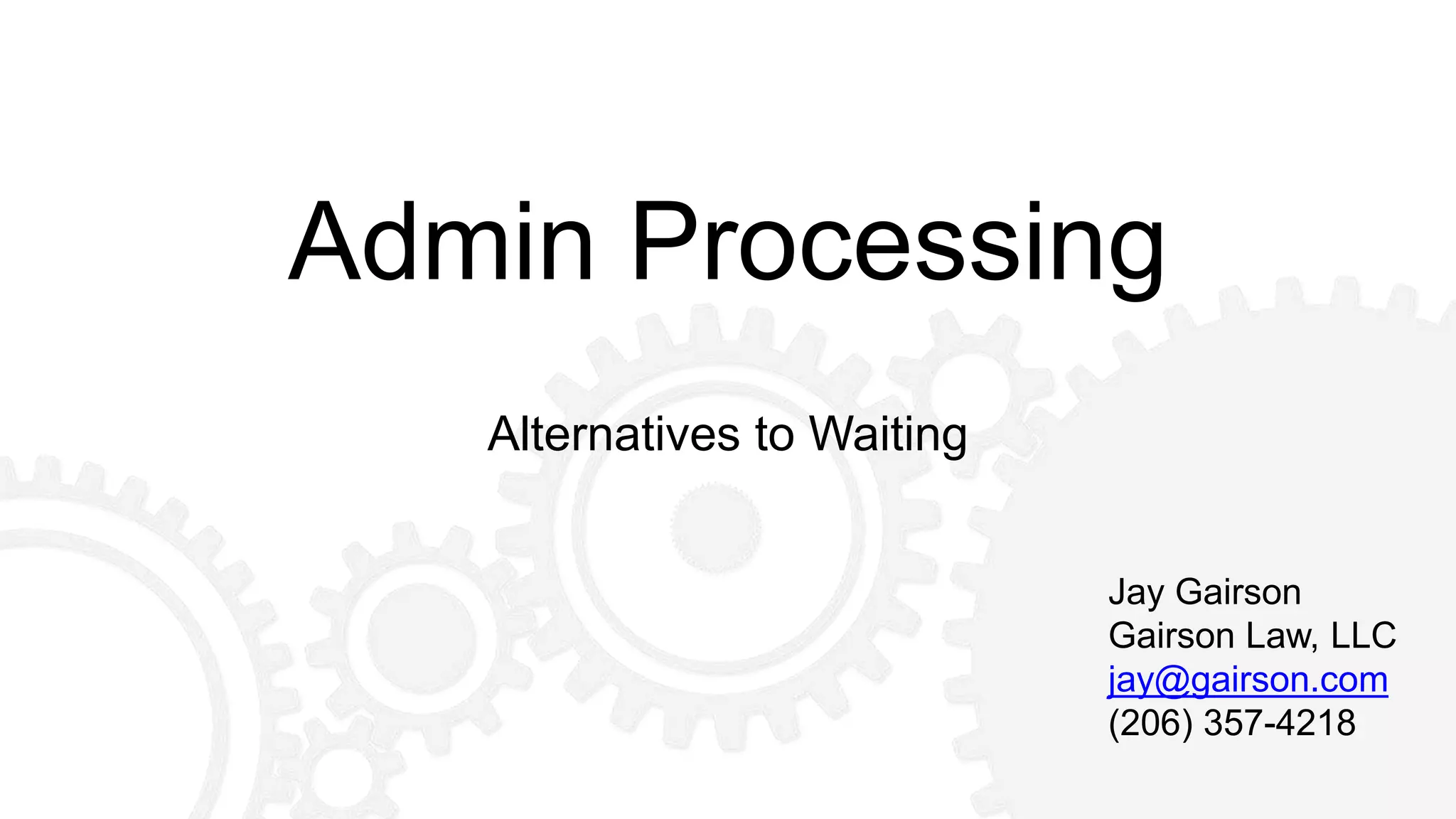 Admin Processing

Alternatives to Waiting

Jay Gairson
Gairson Law, LLC
jay@gairson.com
(206) 357-4218